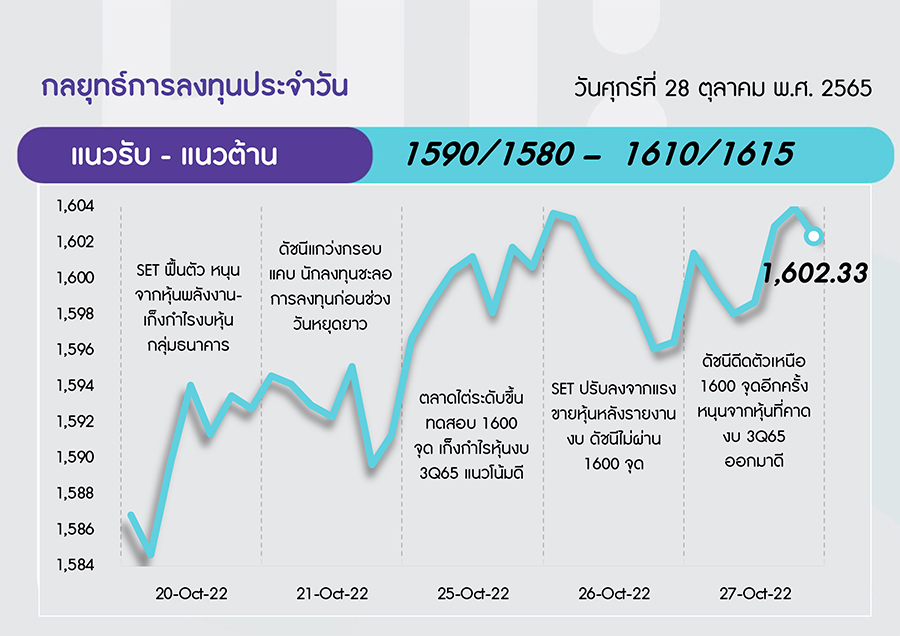 กลยุทธ์การลงทุนประจำวัน

วันศุกร์ที่ 28 ตุลาคม พ.ศ. 2565

แนวรับ - แนวต้าน

1590/1580 – 1610/1615

1,604
1,602
1,600
1,598
1,596
1,594
1,592
1,590
1,588
1,586
1,584

SET ฟื้นตัว หนุนจากหุ้นพลังงาน-เก็งกำไรงบหุ้นกลุ่มธนาคาร

ดัชนีแกว่งกรอบแคบ นักลงทุนชะลอการลงทุนก่อนช่วงวันหยุดยาว

ตลาดไต่ระดับขึ้นทดสอบ 1600 จุด เก็งกำไรหุ้นงบ 3Q65 แนวโน้มดี

SET ปรับลงจากแรงขายหุ้นหลังรายงานงบ ดัชนีไม่ผ่าน 1600 จุด

ดัชนีดีดตัวเหนือ 1600 จุดอีกครั้ง หนุนจากหุ้นที่คาดงบ 3Q65 ออกมาดี

1,602.33

20-Oct-22

21-Oct-22

25-Oct-22

26-Oct-22

27-Oct-22